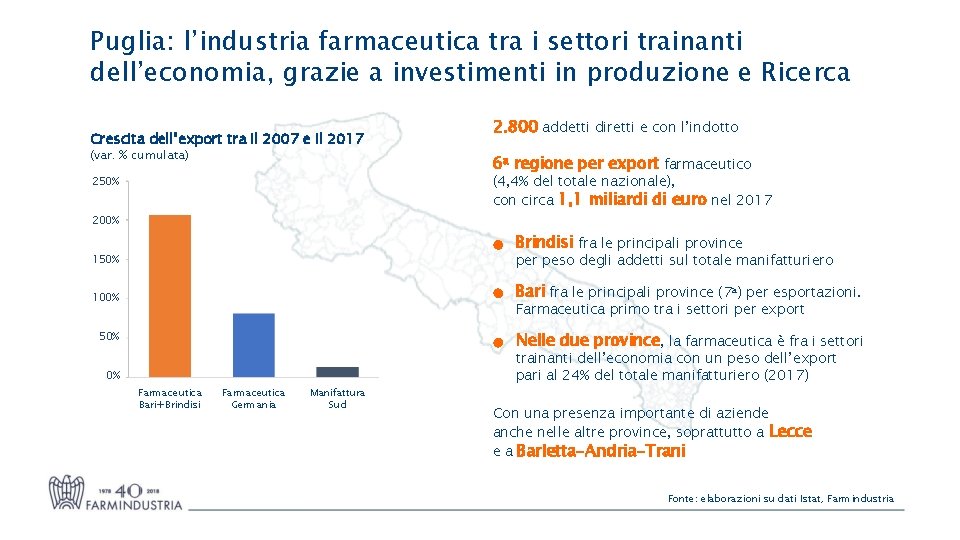 Puglia: l'industria farmaceutica tra i settori trainanti dell'economia, grazie a investimenti in produzione e Ricerca

Crescita dell'export tra il 2007 e il 2017
(var. % cumulata)

250%
200%
150%
100%
50%
0%

Farmaceutica Bari+Brindisi
Farmaceutica Germania
Manifattura Sud

2.800 addetti diretti e con l'indotto

6ª regione per export farmaceutico (4,4% del totale nazionale), con circa 1,1 miliardi di euro nel 2017

Brindisi fra le principali province per peso degli addetti sul totale manifatturiero

Bari fra le principali province (7ª) per esportazioni. Farmaceutica primo tra i settori per export

Nelle due province, la farmaceutica è fra i settori trainanti dell'economia con un peso dell'export pari al 24% del totale manifatturiero (2017)

Con una presenza importante di aziende anche nelle altre province, soprattutto a Lecce e a Barletta-Andria-Trani

1978 40 2018
FARMINDUSTRIA

Fonte: elaborazioni su dati Istat, Farmindustria